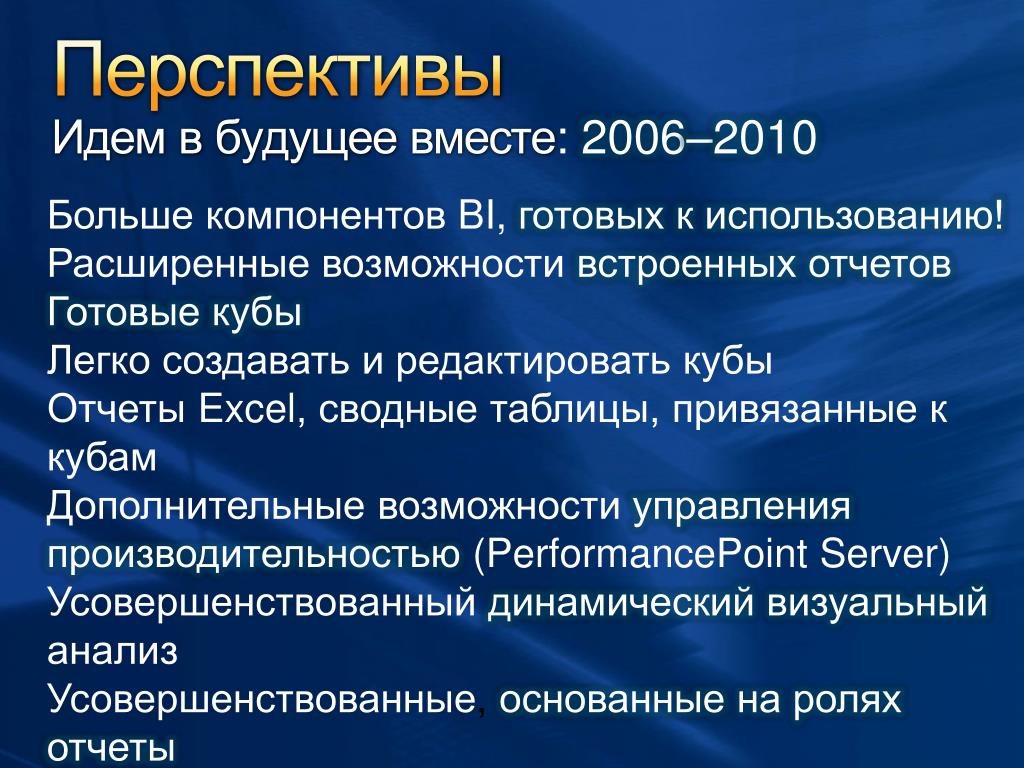 Перспективы
Идем в будущее вместе: 2006–2010

Больше компонентов BI, готовых к использованию!
Расширенные возможности встроенных отчетов
Готовые кубы
Легко создавать и редактировать кубы
Отчеты Excel, сводные таблицы, привязанные к кубам
Дополнительные возможности управления производительностью (PerformancePoint Server)
Усовершенствованный динамический визуальный анализ
Усовершенствованные, основанные на ролях отчеты